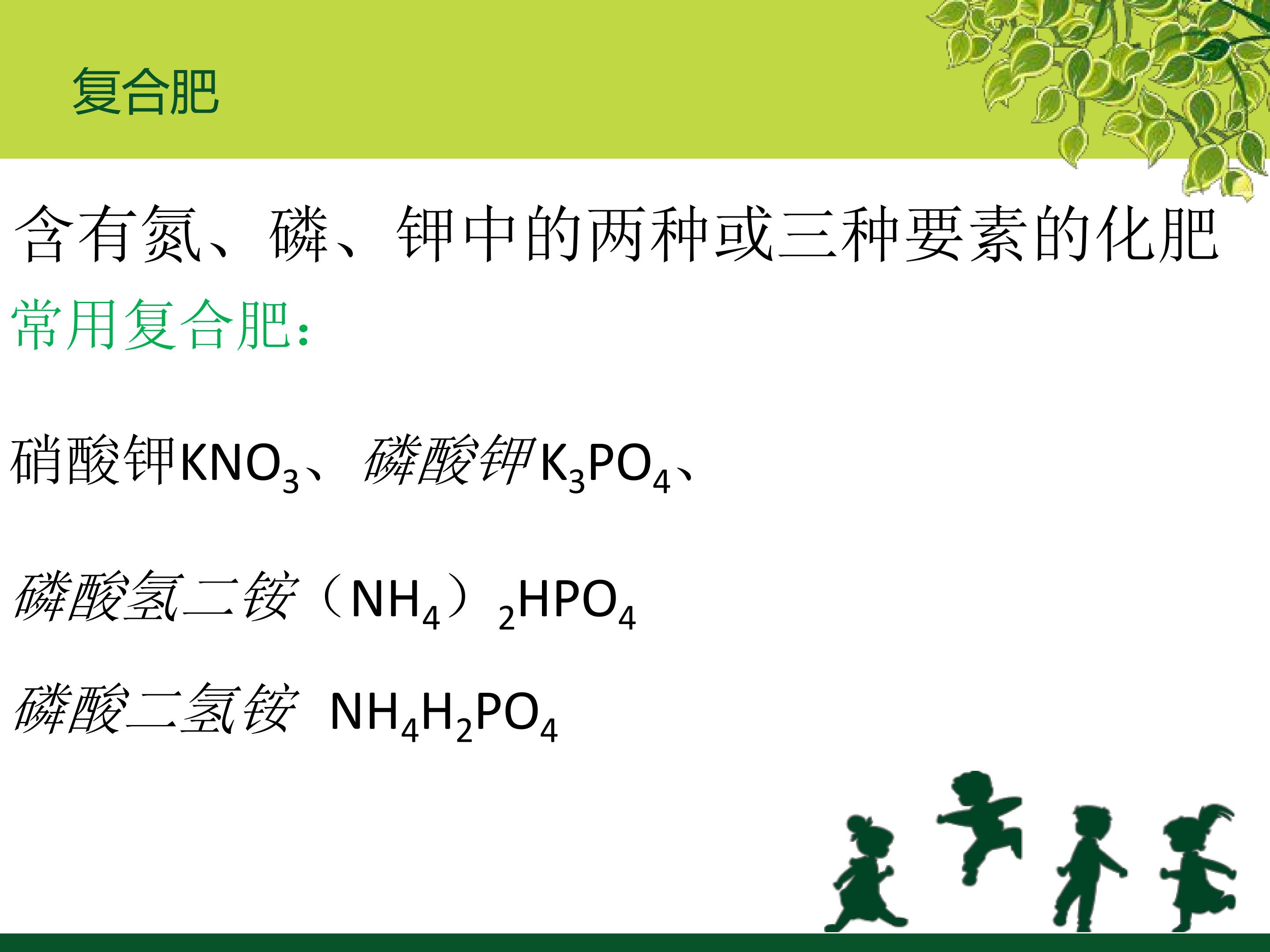 复合肥

含有氮、磷、钾中的两种或三种要素的化肥

常用复合肥：

硝酸钾$KNO_3$、磷酸钾$K_3PO_4$、

磷酸氢二铵（$NH_4$）$_2HPO_4$

磷酸二氢铵 $NH_4H_2PO_4$